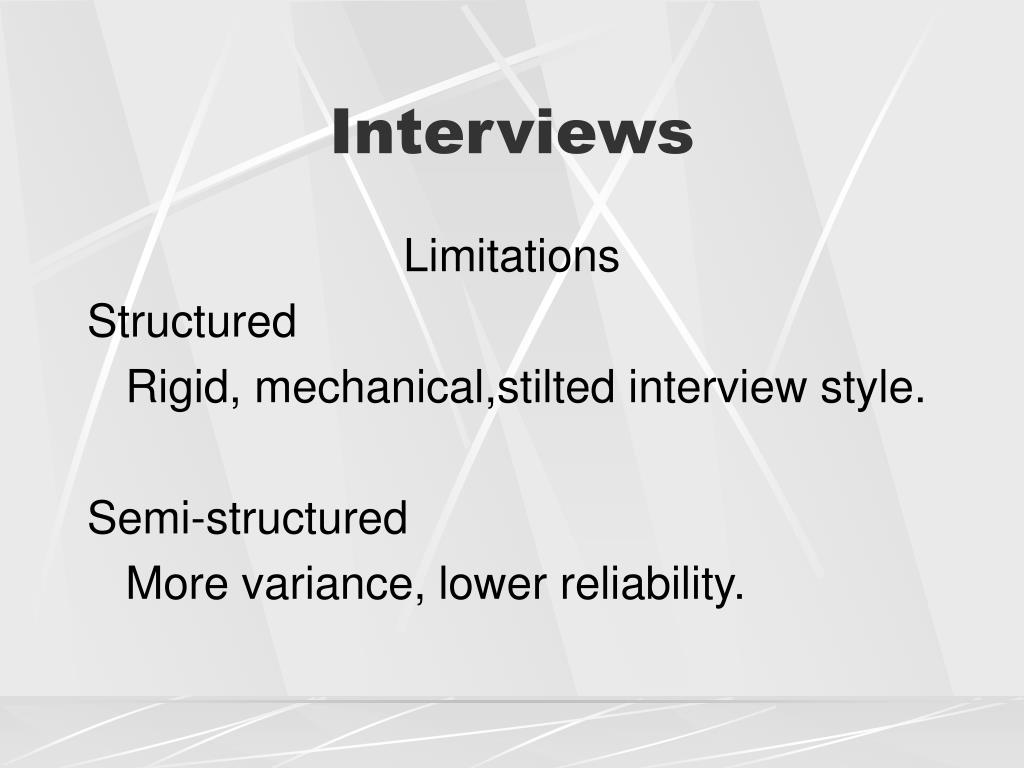 Interviews

Limitations

Structured

Rigid, mechanical,stilted interview style.

Semi-structured

More variance, lower reliability.